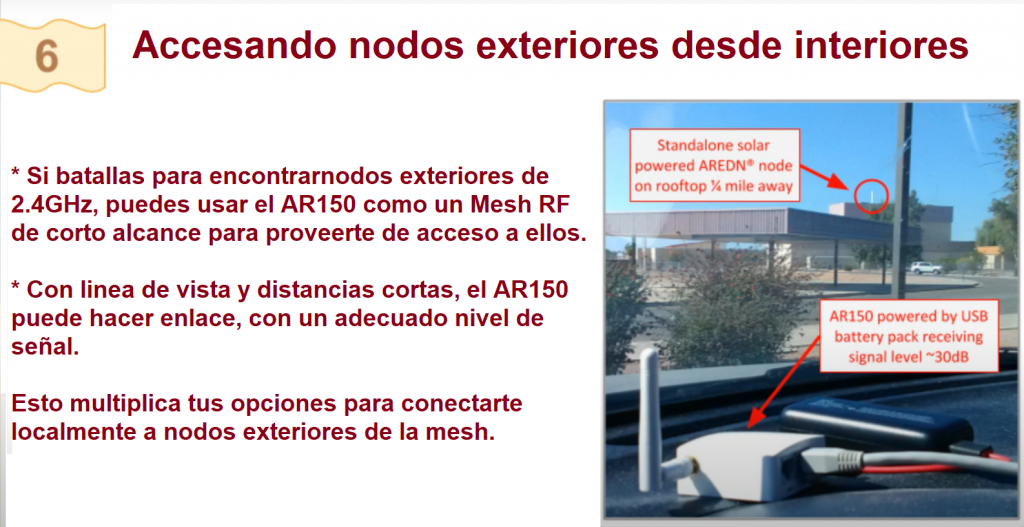 6

Accesando nodos exteriores desde interiores

* Si batallas para encontrarnodos exteriores de 2.4GHz, puedes usar el AR150 como un Mesh RF de corto alcance para proveerte de acceso a ellos.

* Con linea de vista y distancias cortas, el AR150 puede hacer enlace, con un adecuado nivel de señal.

Esto multiplica tus opciones para conectarte localmente a nodos exteriores de la mesh.

Standalone solar powered AREDN® node on rooftop ¼ mile away

AR150 powered by USB battery pack receiving signal level ~30dB